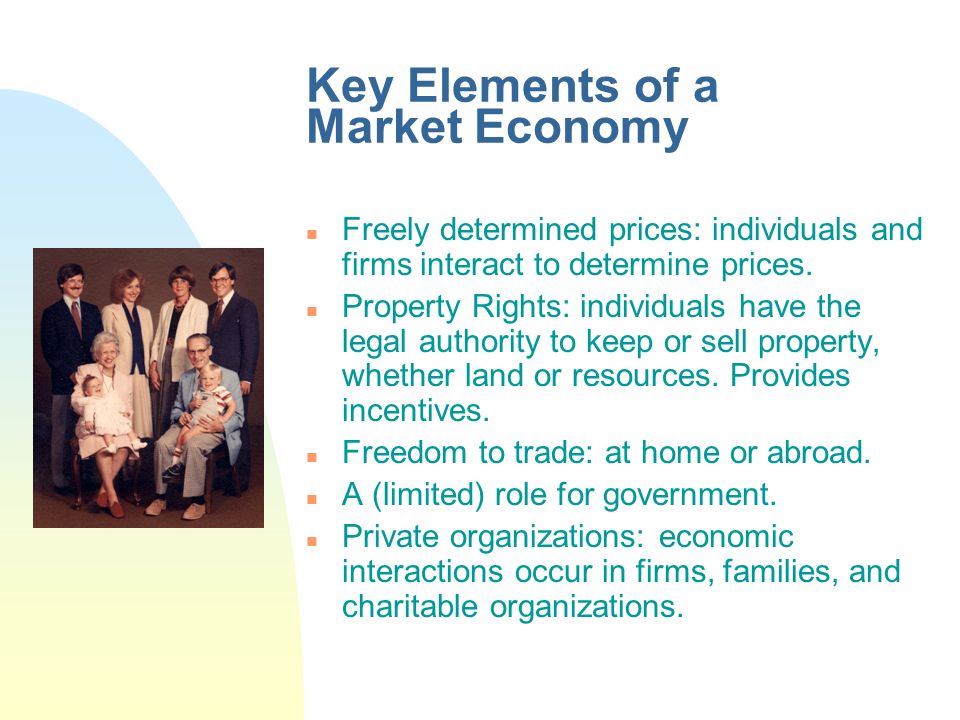 Key Elements of a Market Economy

- Freely determined prices: individuals and firms interact to determine prices.
- Property Rights: individuals have the legal authority to keep or sell property, whether land or resources. Provides incentives.
- Freedom to trade: at home or abroad.
- A (limited) role for government.
- Private organizations: economic interactions occur in firms, families, and charitable organizations.